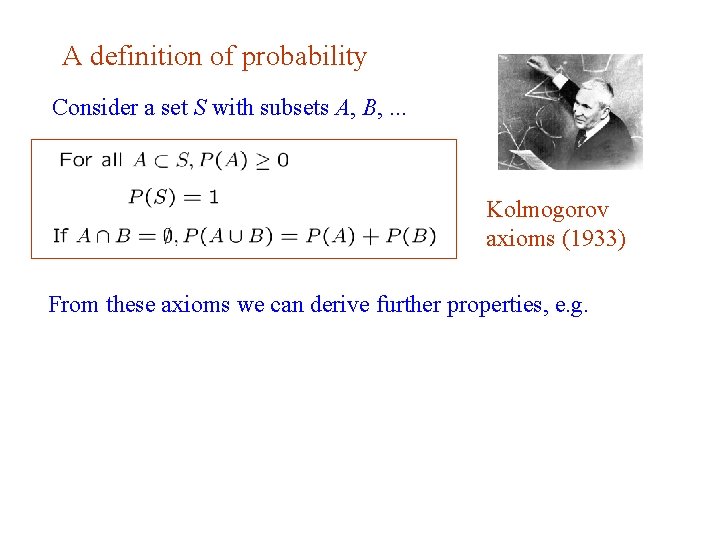 A definition of probability

Consider a set $S$ with subsets $A$, $B$, ...

For all $A \subset S, P(A) \geq 0$

$P(S) = 1$

If $A \cap B = \emptyset, P(A \cup B) = P(A) + P(B)$

Kolmogorov axioms (1933)

From these axioms we can derive further properties, e.g.